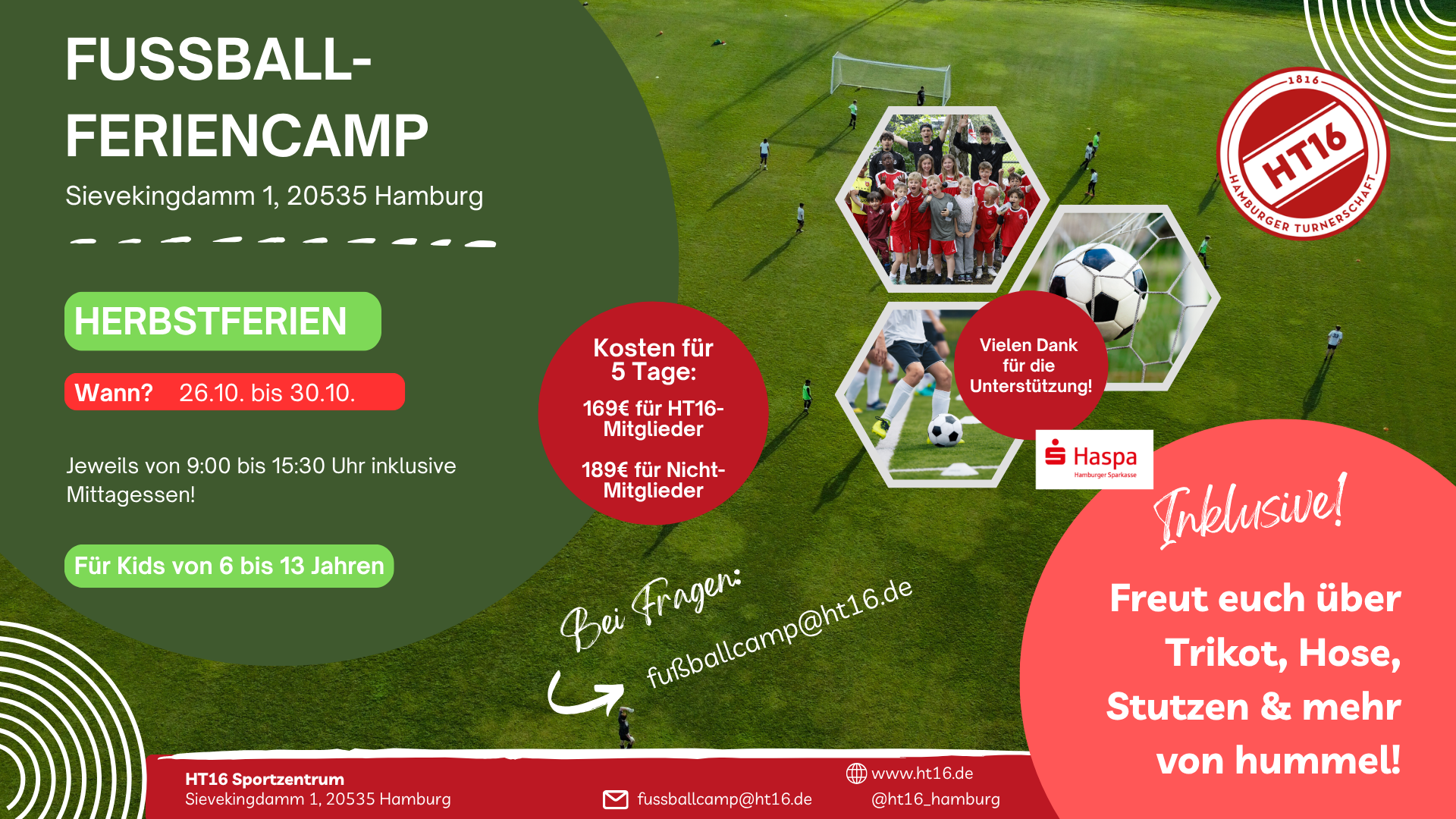 FUSSBALL-FERIENCAMP

Sievekingdamm 1, 20535 Hamburg

HERBSTFERIEN

Wann? 26.10. bis 30.10.

Jeweils von 9:00 bis 15:30 Uhr inklusive Mittagessen!

Für Kids von 6 bis 13 Jahren

Kosten für 5 Tage:

169€ für HT16-Mitglieder

189€ für Nicht-Mitglieder

Vielen Dank für die Unterstützung!

Haspa
Hamburger Sparkasse

1816
HT16
HAMBURGER TURNERSCHAFT

Bei Fragen:
fußballcamp@ht16.de

Inklusive!

Freut euch über Trikot, Hose, Stutzen & mehr von hummel!

HT16 Sportzentrum
Sievekingdamm 1, 20535 Hamburg

fussballcamp@ht16.de

www.ht16.de
@ht16_hamburg